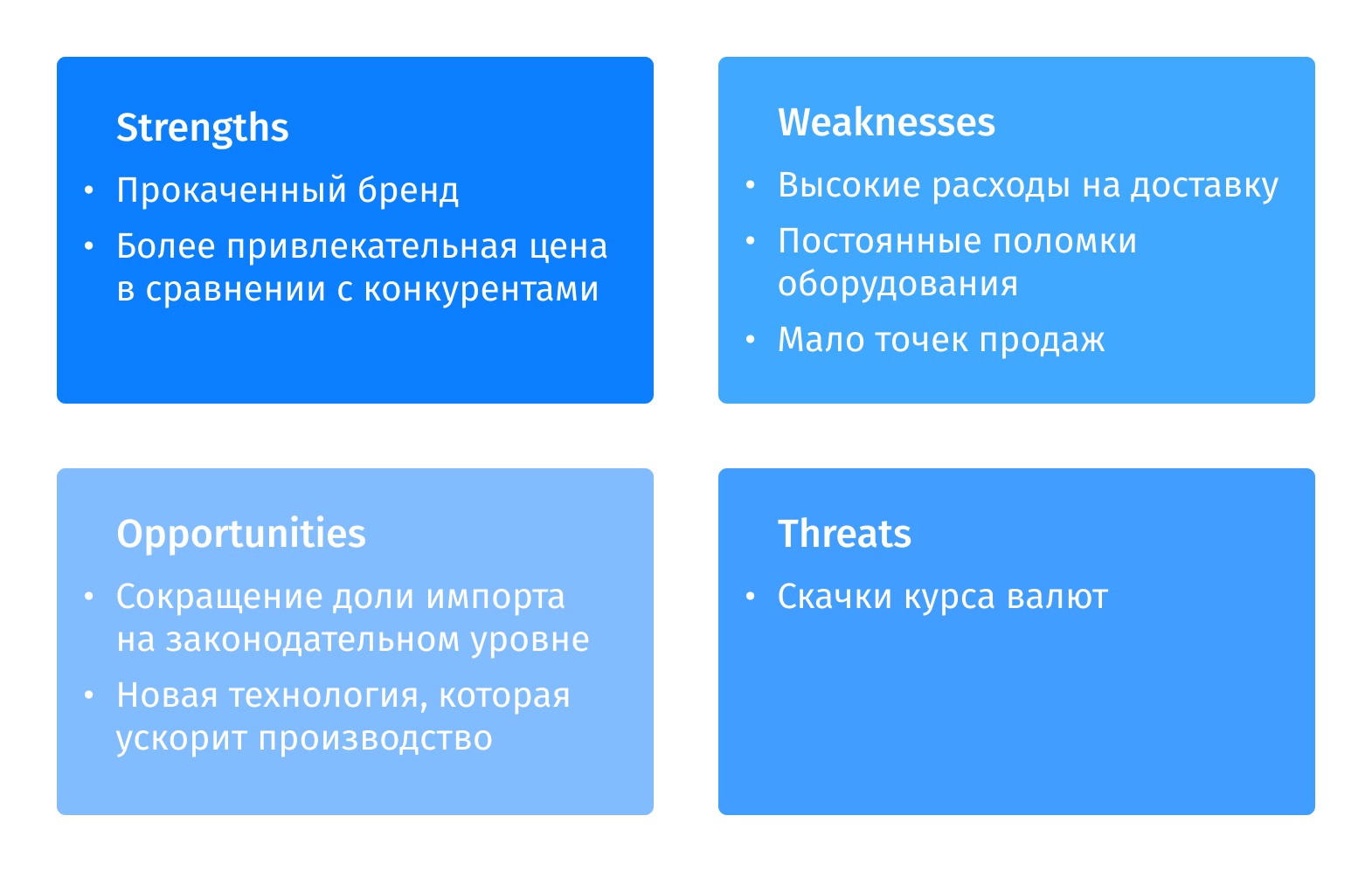 Strengths

• Прокаченный бренд
• Более привлекательная цена в сравнении с конкурентами

Weaknesses

• Высокие расходы на доставку
• Постоянные поломки оборудования
• Мало точек продаж

Opportunities

• Сокращение доли импорта на законодательном уровне
• Новая технология, которая ускорит производство

Threats

• Скачки курса валют